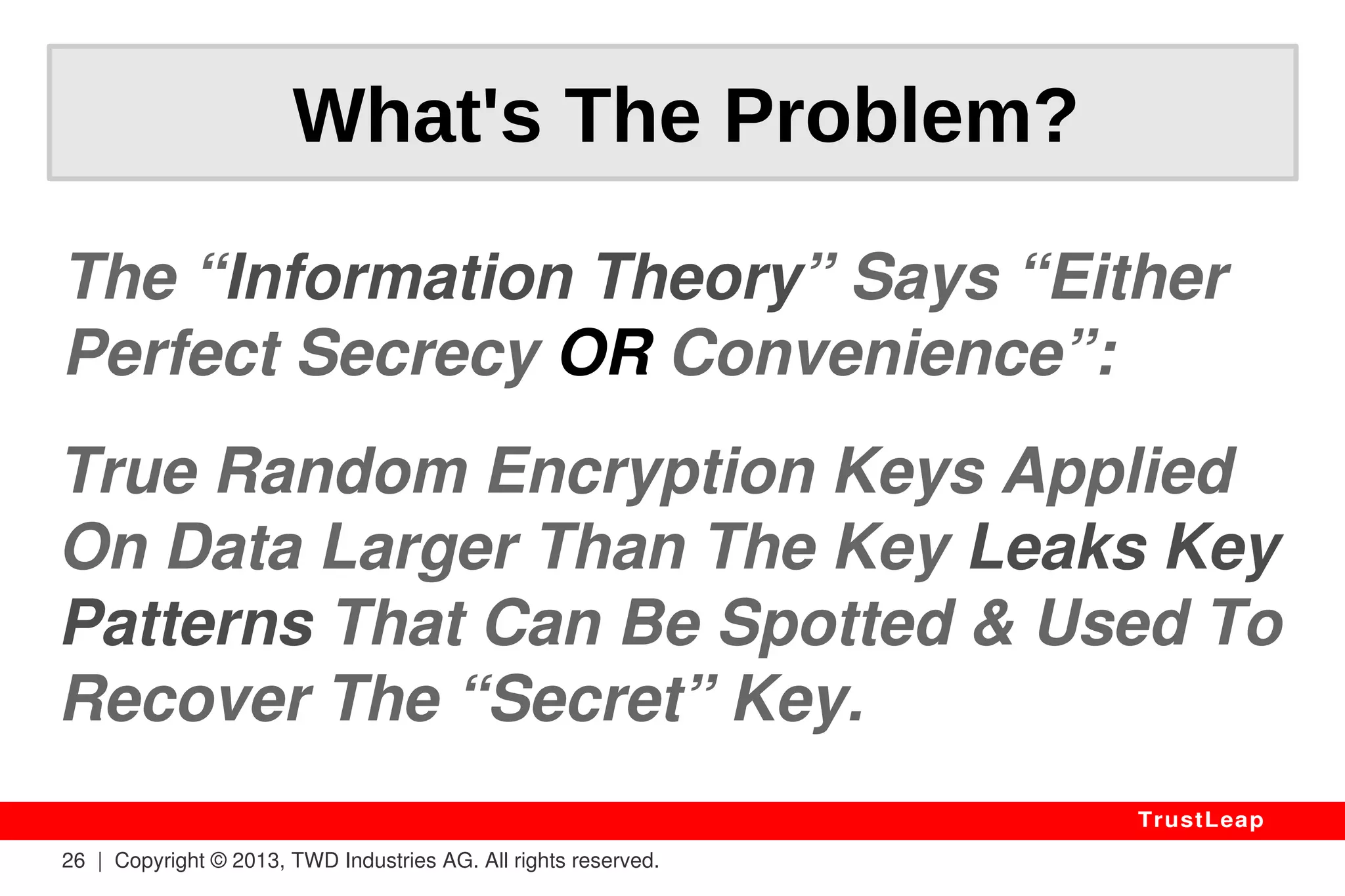 What's The Problem?

The “Information Theory” Says “Either Perfect Secrecy OR Convenience”:

True Random Encryption Keys Applied On Data Larger Than The Key Leaks Key Patterns That Can Be Spotted & Used To Recover The “Secret” Key.

TrustLeap

26 | Copyright © 2013, TWD Industries AG. All rights reserved.